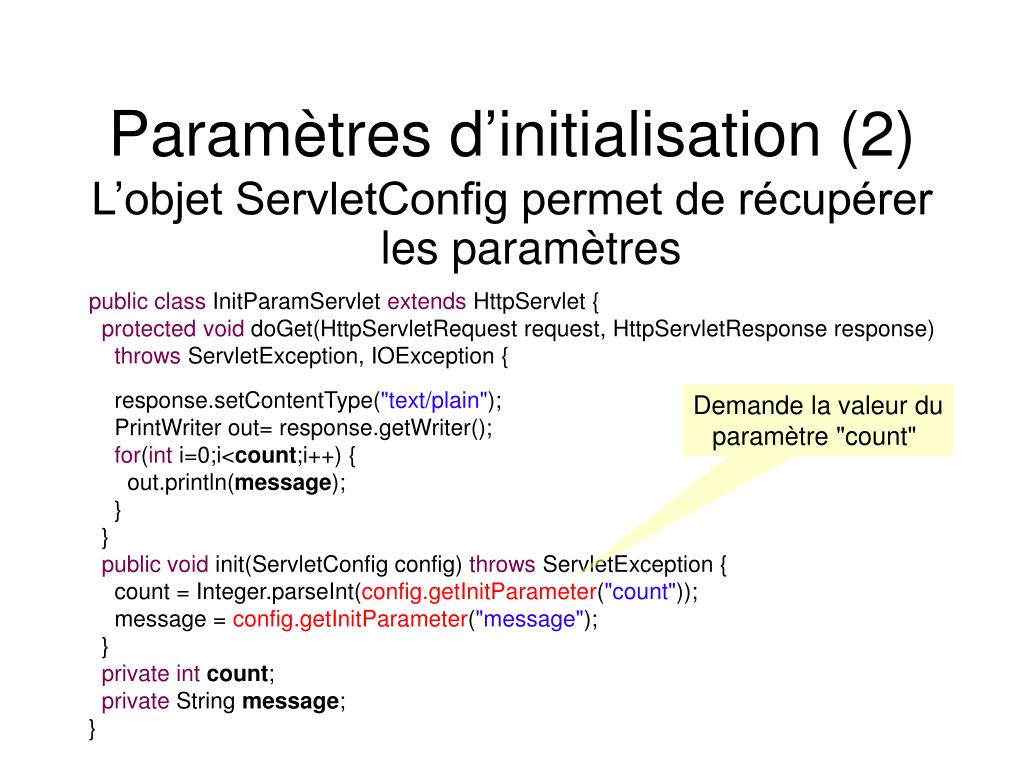 Paramètres d’initialisation (2)

L’objet ServletConfig permet de récupérer les paramètres

public class InitParamServlet extends HttpServlet {
protected void doGet(HttpServletRequest request, HttpServletResponse response)
throws ServletException, IOException {

response.setContentType("text/plain");
PrintWriter out= response.getWriter();
for(int i=0;i<count;i++) {
out.println(message);
}
}
public void init(ServletConfig config) throws ServletException {
count = Integer.parseInt(config.getInitParameter("count"));
message = config.getInitParameter("message");
}
private int count;
private String message;
}

Demande la valeur du paramètre "count"